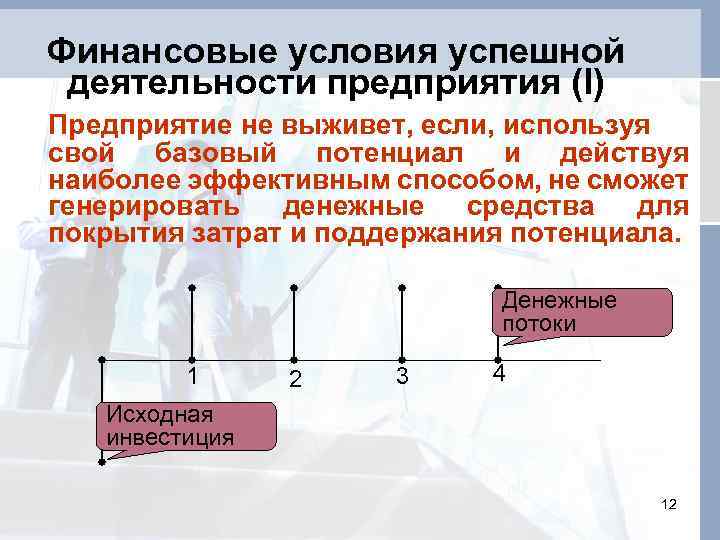 Финансовые условия успешной деятельности предприятия (I)

Предприятие не выживет, если, используя свой базовый потенциал и действуя наиболее эффективным способом, не сможет генерировать денежные средства для покрытия затрат и поддержания потенциала.

Денежные потоки

1

2

3

4

Исходная инвестиция

12